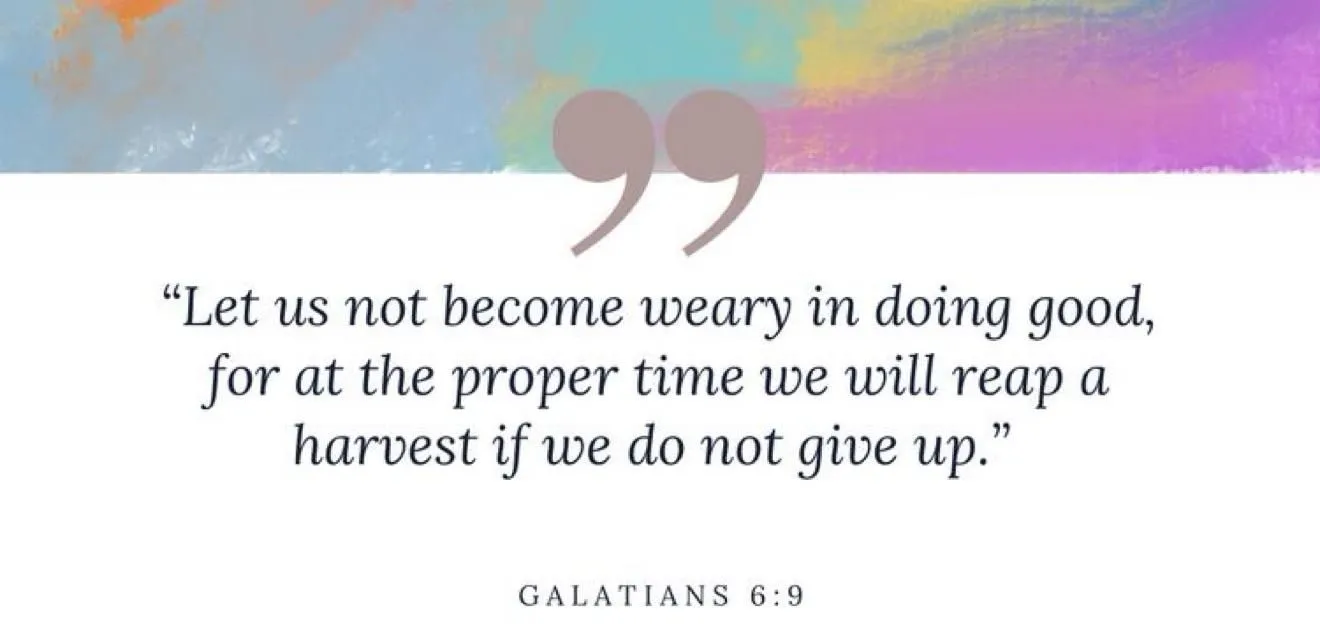 ”

“Let us not become weary in doing good, for at the proper time we will reap a harvest if we do not give up.”

GALATIANS 6:9